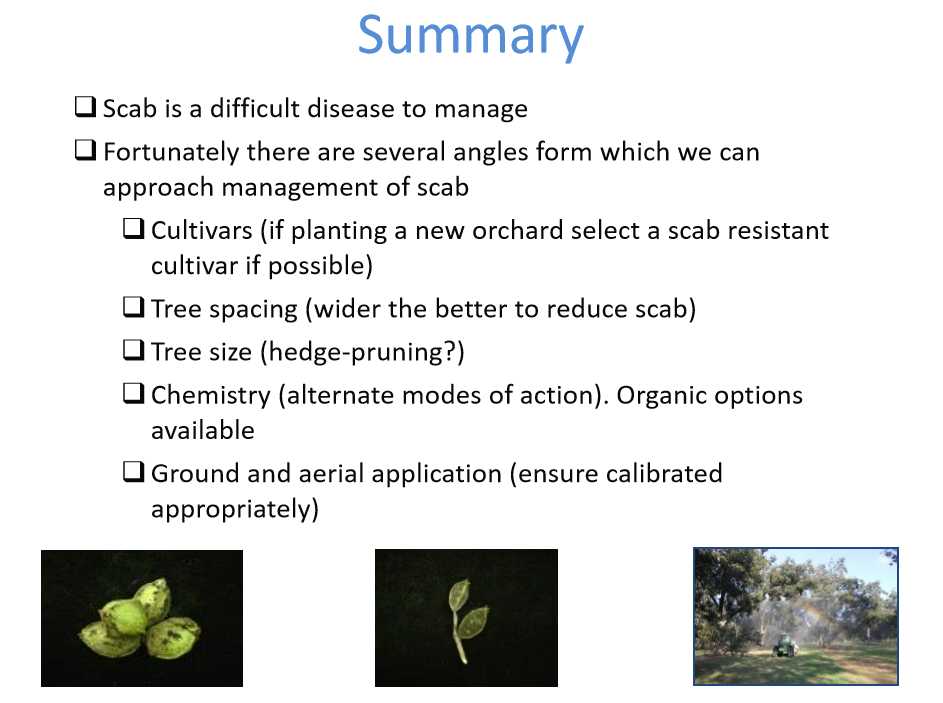 Summary

❑ Scab is a difficult disease to manage

❑ Fortunately there are several angles form which we can approach management of scab

❑ Cultivars (if planting a new orchard select a scab resistant cultivar if possible)

❑ Tree spacing (wider the better to reduce scab)

❑ Tree size (hedge-pruning?)

❑ Chemistry (alternate modes of action). Organic options available

❑ Ground and aerial application (ensure calibrated appropriately)